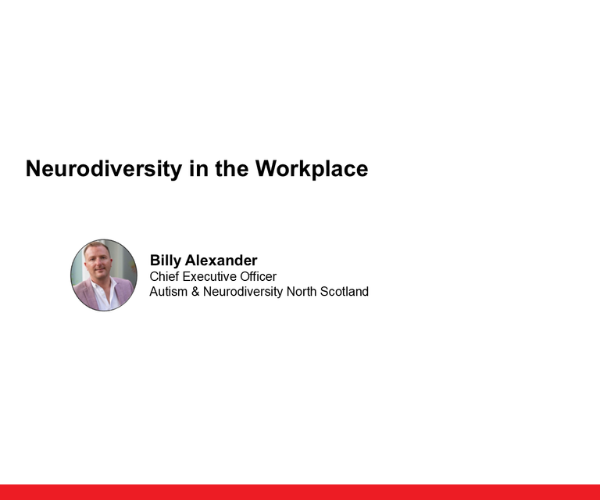 Neurodiversity in the Workplace

Billy Alexander
Chief Executive Officer
Autism & Neurodiversity North Scotland